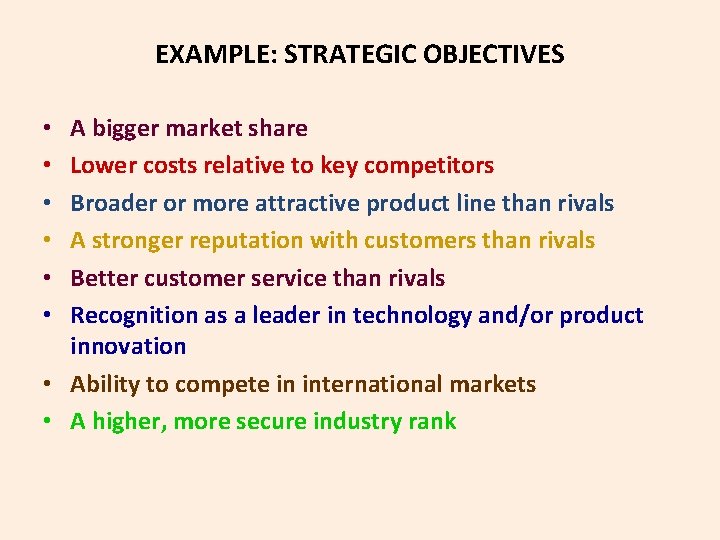 EXAMPLE: STRATEGIC OBJECTIVES

• A bigger market share
• Lower costs relative to key competitors
• Broader or more attractive product line than rivals
• A stronger reputation with customers than rivals
• Better customer service than rivals
• Recognition as a leader in technology and/or product innovation
• Ability to compete in international markets
• A higher, more secure industry rank